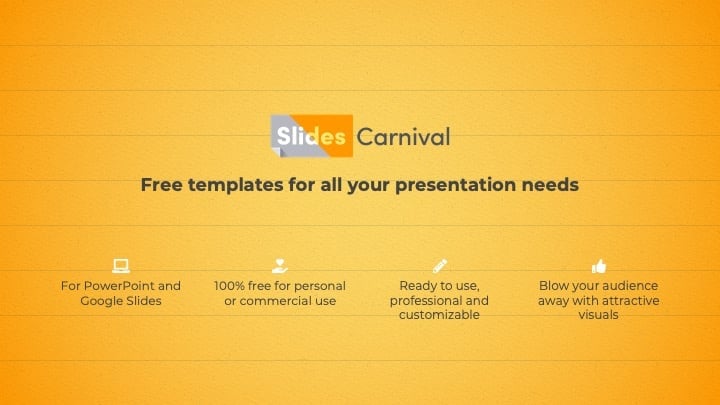 Slides Carnival

Free templates for all your presentation needs

For PowerPoint and Google Slides

100% free for personal or commercial use

Ready to use, professional and customizable

Blow your audience away with attractive visuals